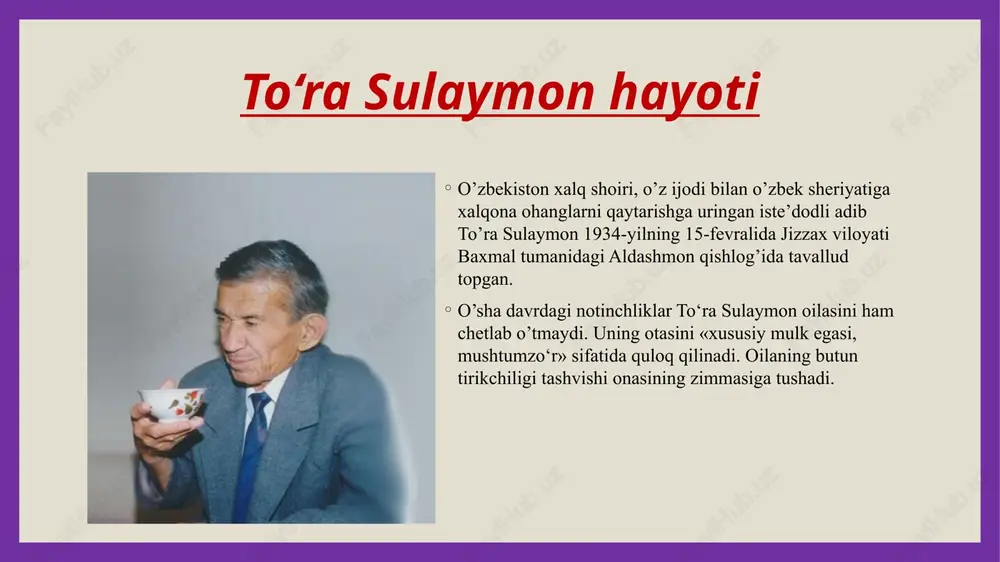 To‘ra Sulaymon hayoti

◦ O’zbekiston xalq shoiri, o’z ijodi bilan o’zbek sheriyatiga xalqona ohanglarni qaytarishga uringan iste’dodli adib To’ra Sulaymon 1934-yilning 15-fevralida Jizzax viloyati Baxmal tumanidagi Aldashmon qishlog’ida tavallud topgan.

◦ O’sha davrdagi notinchliklar To‘ra Sulaymon oilasini ham chetlab o’tmaydi. Uning otasini «xususiy mulk egasi, mushtumzo‘r» sifatida quloq qilinadi. Oilaning butun tirikchiligi tashvishi onasining zimmasiga tushadi.